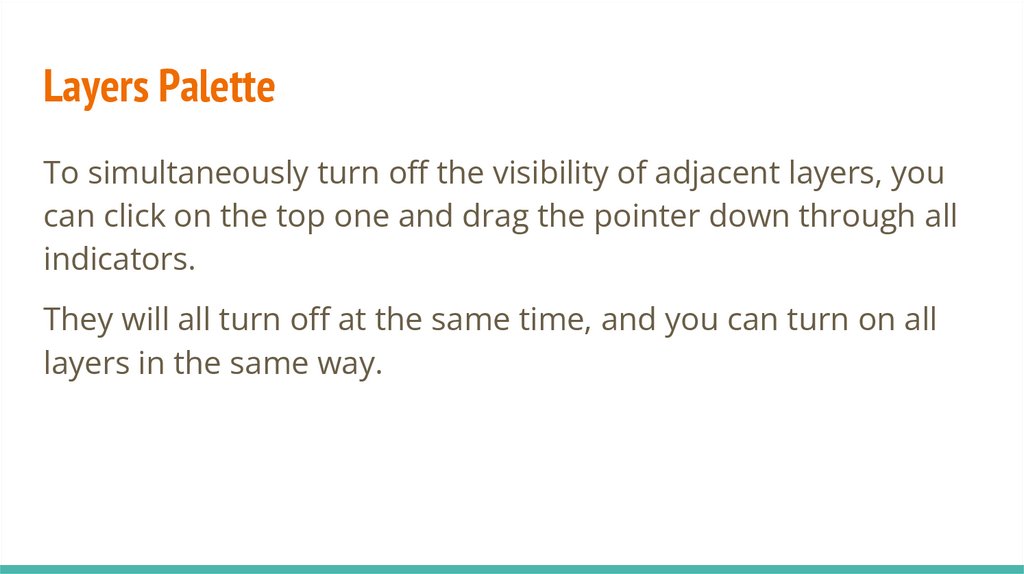 Layers Palette

To simultaneously turn off the visibility of adjacent layers, you can click on the top one and drag the pointer down through all indicators.

They will all turn off at the same time, and you can turn on all layers in the same way.